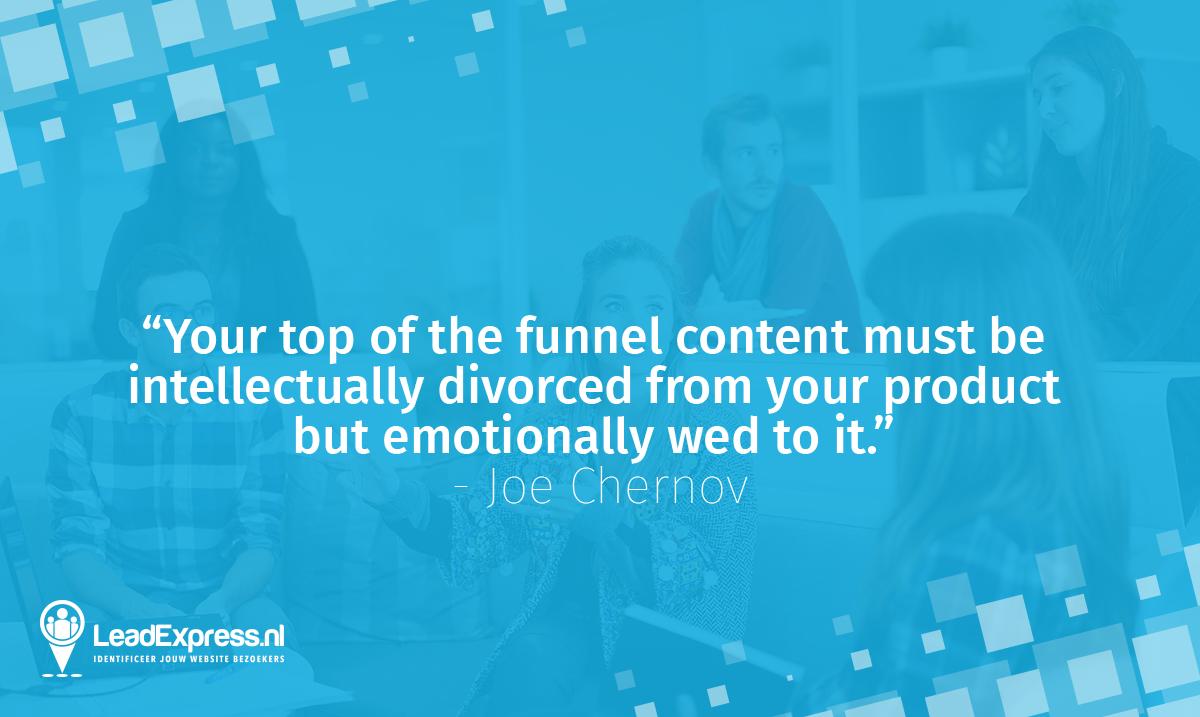 “Your top of the funnel content must be intellectually divorced from your product but emotionally wed to it.”
- Joe Chernov

LeadExpress.nl
IDENTIFICEER JOUW WEBSITE BEZOEKERS